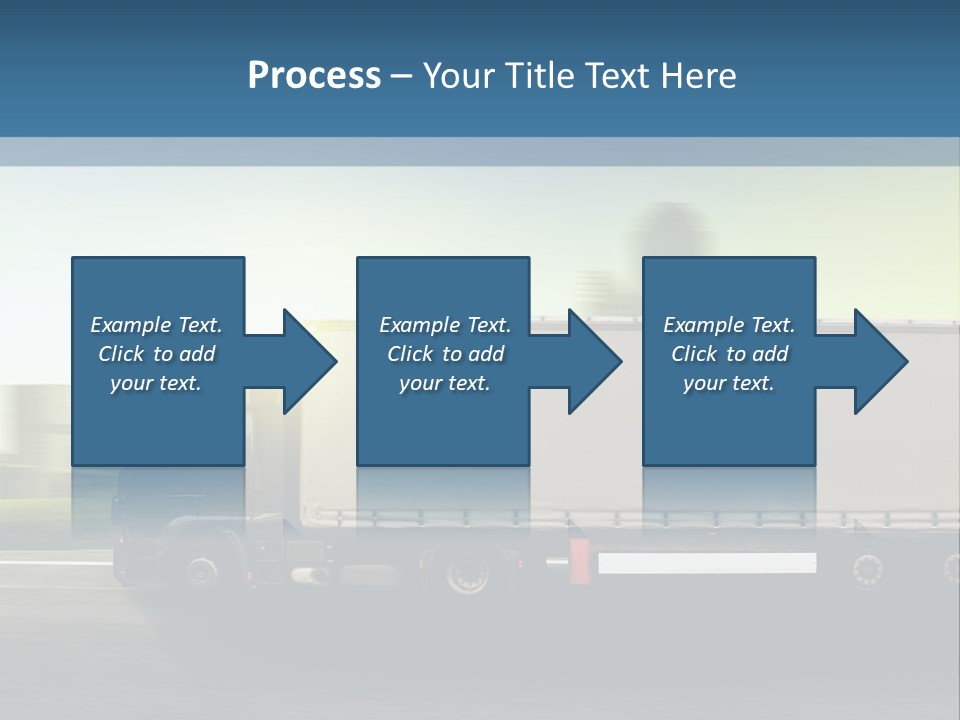 Process – Your Title Text Here

Example Text. Click to add your text.

Example Text. Click to add your text.

Example Text. Click to add your text.